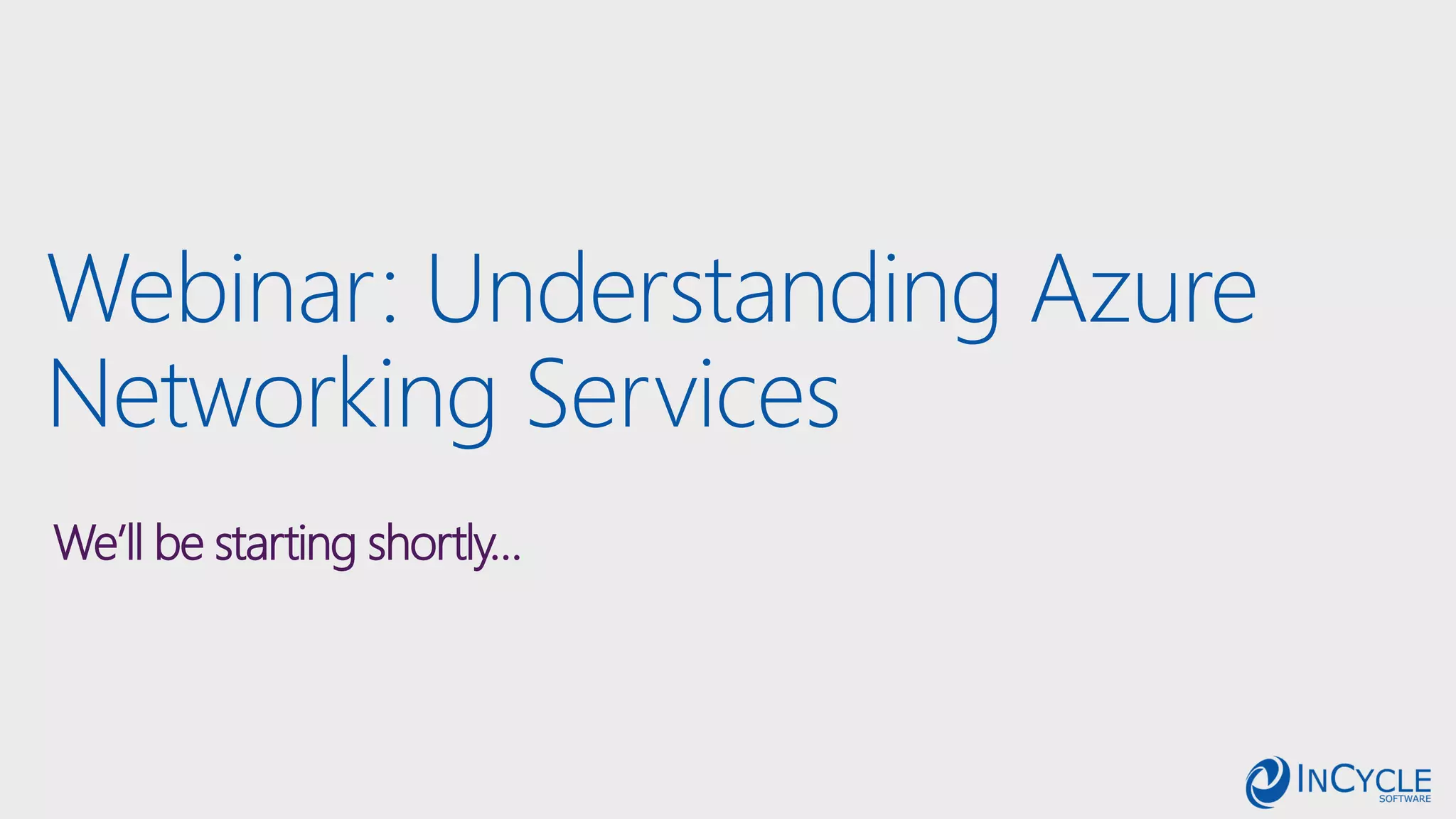 Webinar: Understanding Azure Networking Services

We'll be starting shortly...

INCYCLE SOFTWARE